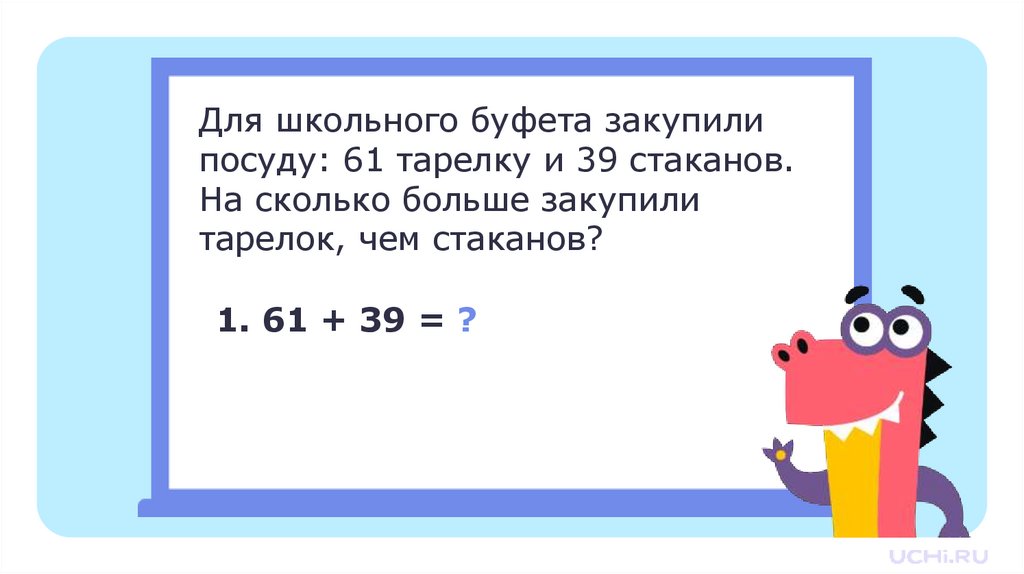 Для школьного буфета закупили посуду: 61 тарелку и 39 стаканов. На сколько больше закупили тарелок, чем стаканов?

1. $61 + 39 = ?$

UCHi.RU